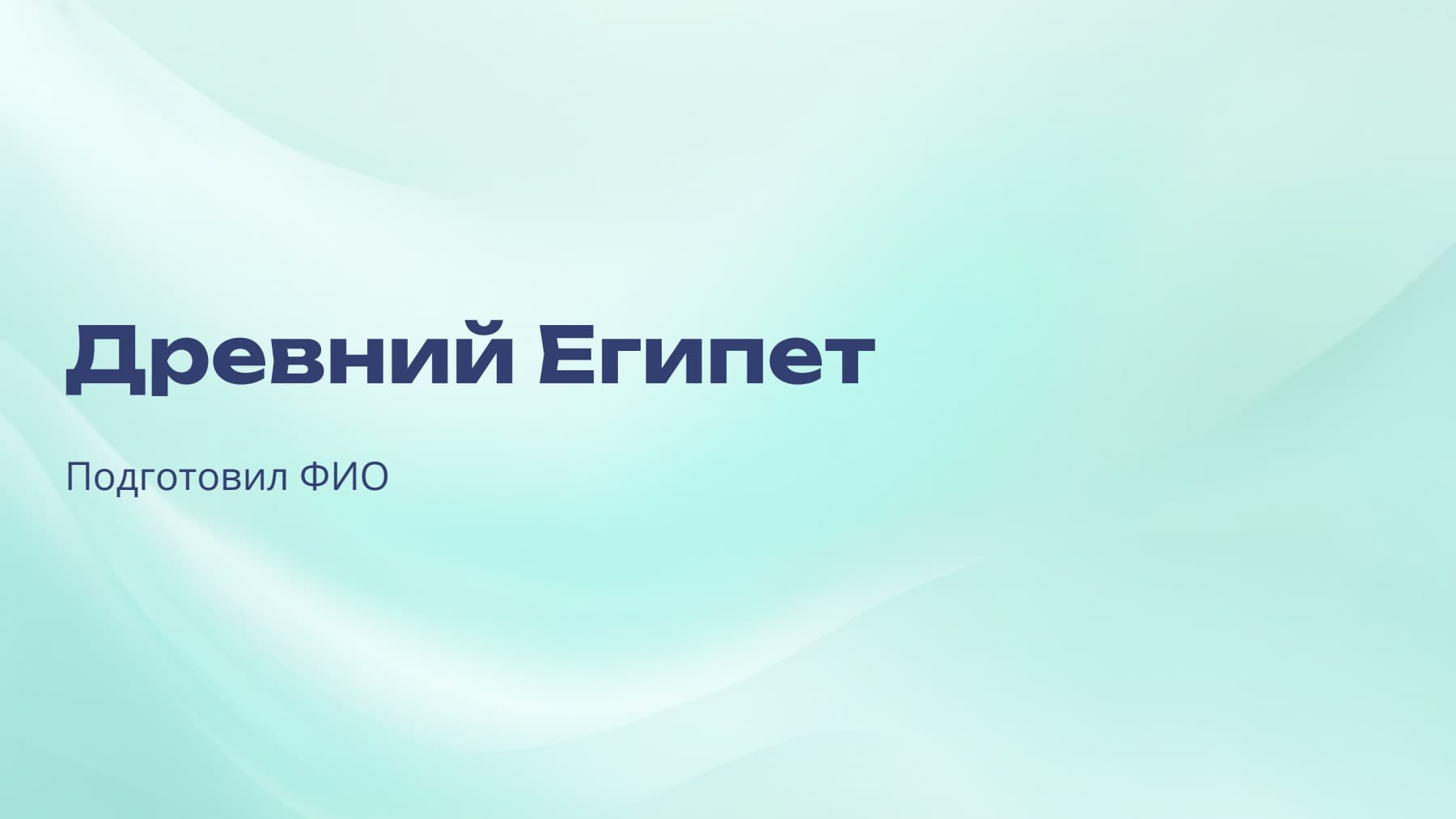 Древний Египет

Подготовил ФИО